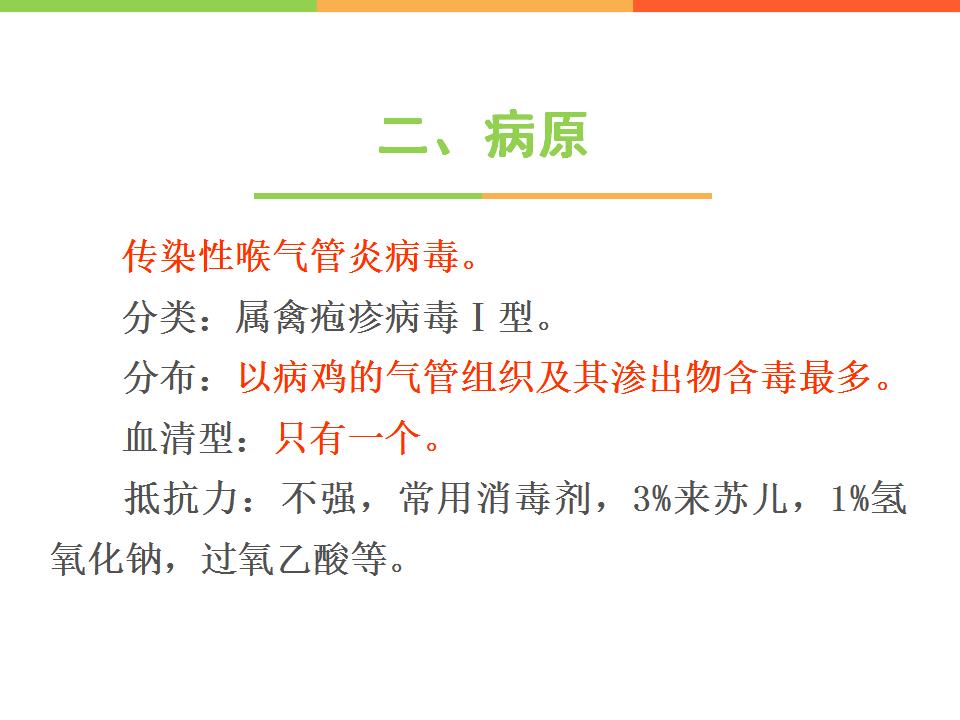 二、病原

传染性喉气管炎病毒。

分类：属禽疱疹病毒Ⅰ型。

分布：以病鸡的气管组织及其渗出物含毒最多。

血清型：只有一个。

抵抗力：不强，常用消毒剂，3%来苏儿，1%氢氧化钠，过氧乙酸等。